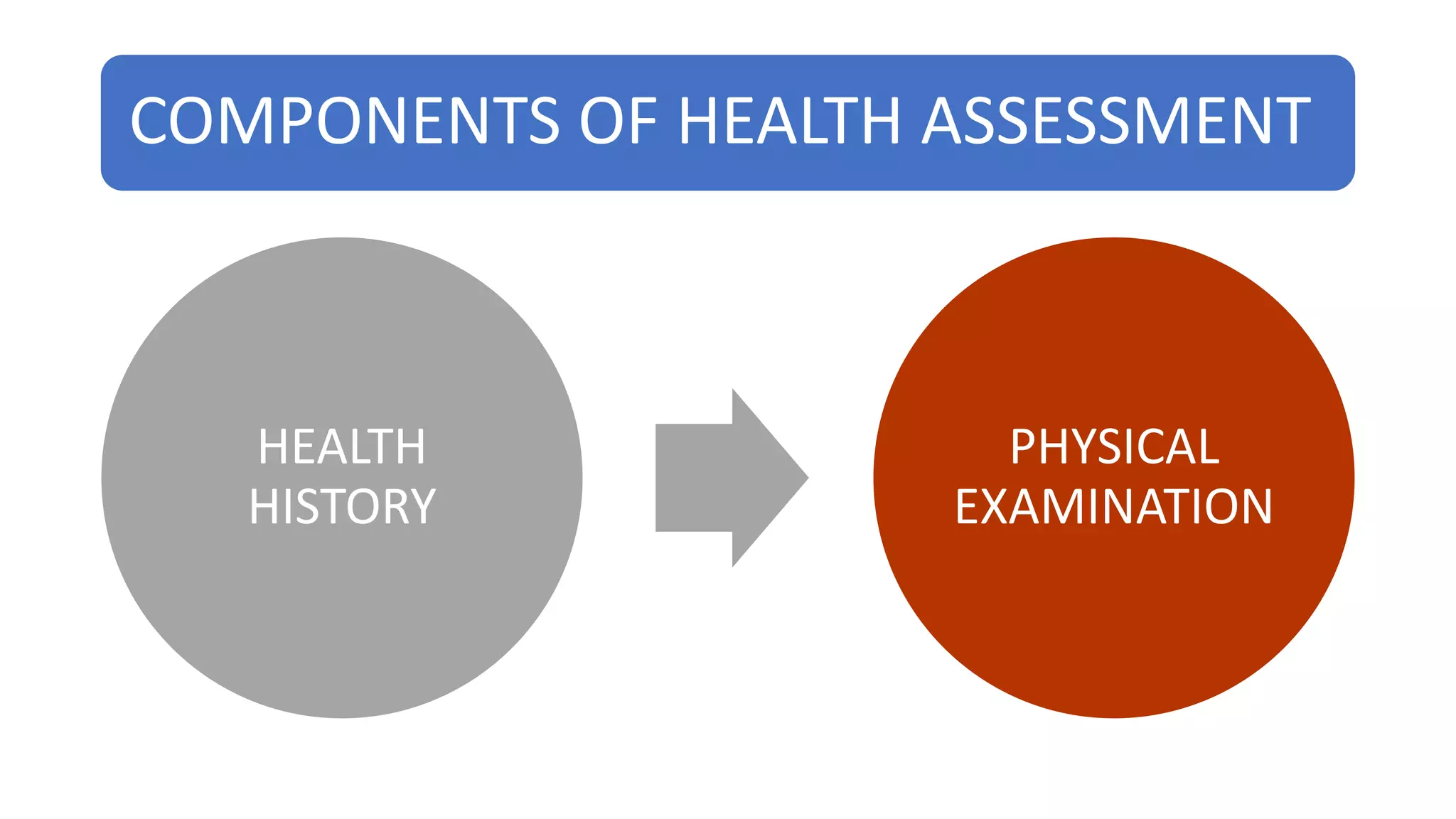 COMPONENTS OF HEALTH ASSESSMENT

HEALTH HISTORY

PHYSICAL EXAMINATION